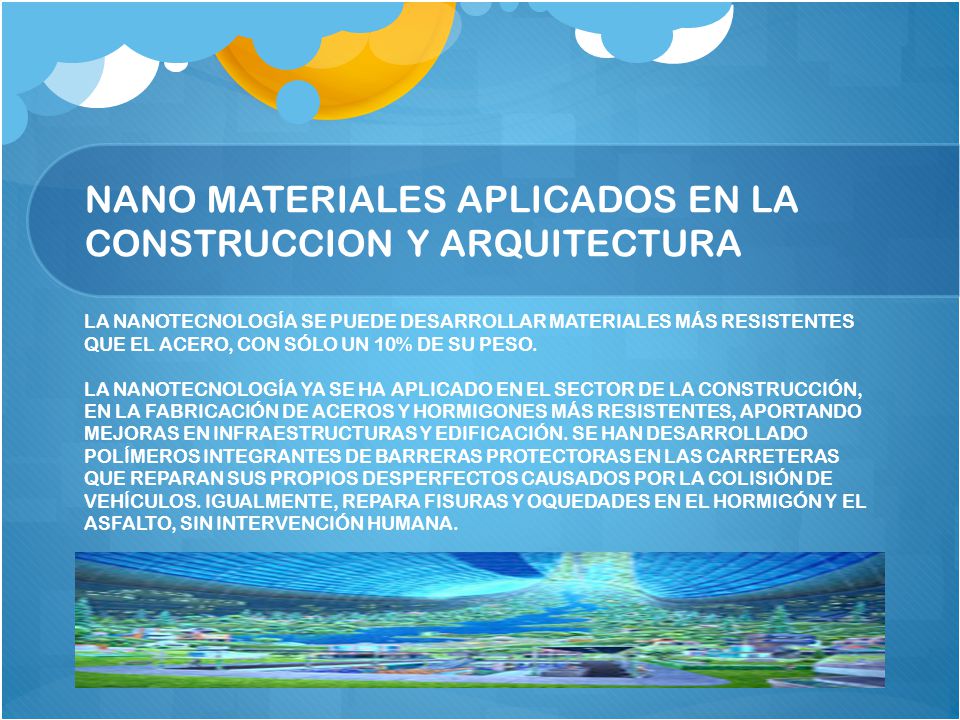 NANO MATERIALES APLICADOS EN LA CONSTRUCCION Y ARQUITECTURA

LA NANOTECNOLOGÍA SE PUEDE DESARROLLAR MATERIALES MÁS RESISTENTES QUE EL ACERO, CON SÓLO UN 10% DE SU PESO.

LA NANOTECNOLOGÍA YA SE HA APLICADO EN EL SECTOR DE LA CONSTRUCCIÓN, EN LA FABRICACIÓN DE ACEROS Y HORMIGONES MÁS RESISTENTES, APORTANDO MEJORAS EN INFRAESTRUCTURAS Y EDIFICACIÓN. SE HAN DESARROLLADO POLÍMEROS INTEGRANTES DE BARRERAS PROTECTORAS EN LAS CARRETERAS QUE REPARAN SUS PROPIOS DESPERFECTOS CAUSADOS POR LA COLISIÓN DE VEHÍCULOS. IGUALMENTE, REPARA FISURAS Y OQUEDADES EN EL HORMIGÓN Y EL ASFALTO, SIN INTERVENCIÓN HUMANA.